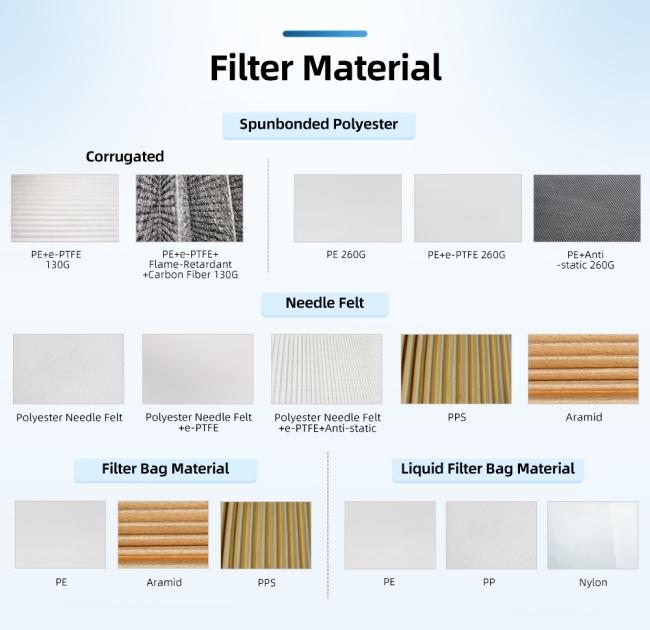 Filter Material

Spunbonded Polyester

Corrugated

PE+e-PTFE 130G

PE+e-PTFE+ Flame-Retardant +Carbon Fiber 130G

PE 260G

PE+e-PTFE 260G

PE+Anti -static 260G

Needle Felt

Polyester Needle Felt

Polyester Needle Felt +e-PTFE

Polyester Needle Felt +e-PTFE+Anti-static

PPS

Aramid

Filter Bag Material

PE

Aramid

PPS

Liquid Filter Bag Material

PE

PP

Nylon